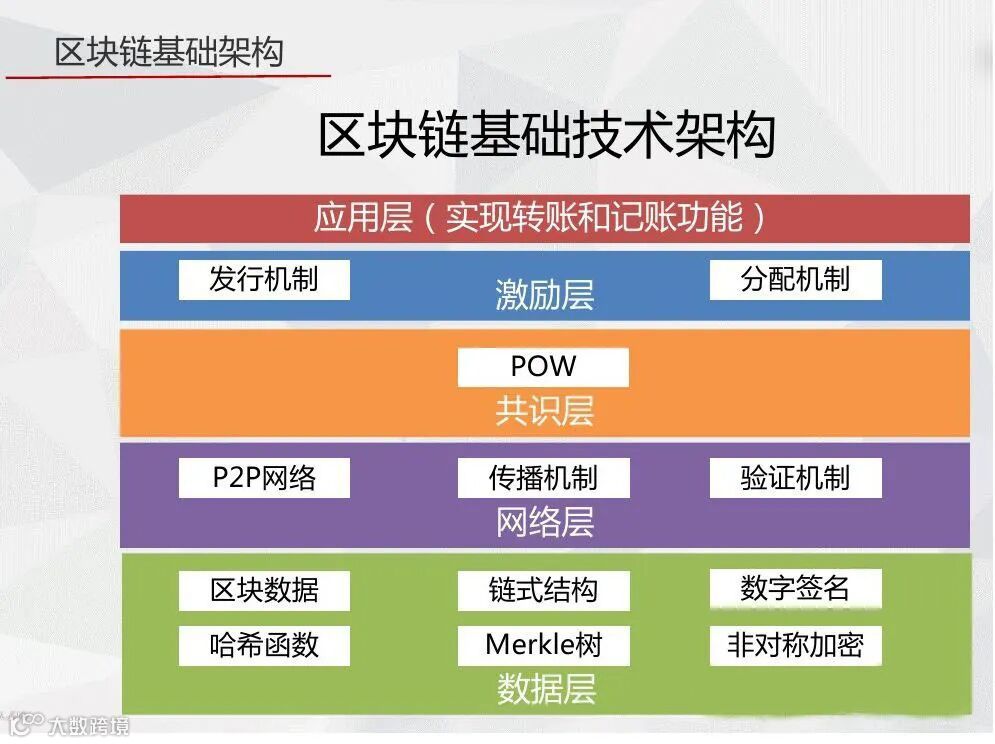 区块链基础架构

区块链基础技术架构

应用层（实现转账和记账功能）

发行机制
激励层
分配机制

POW
共识层

P2P网络
传播机制
验证机制
网络层

区块数据
链式结构
数字签名
哈希函数
Merkle树
非对称加密
数据层

大数跨境